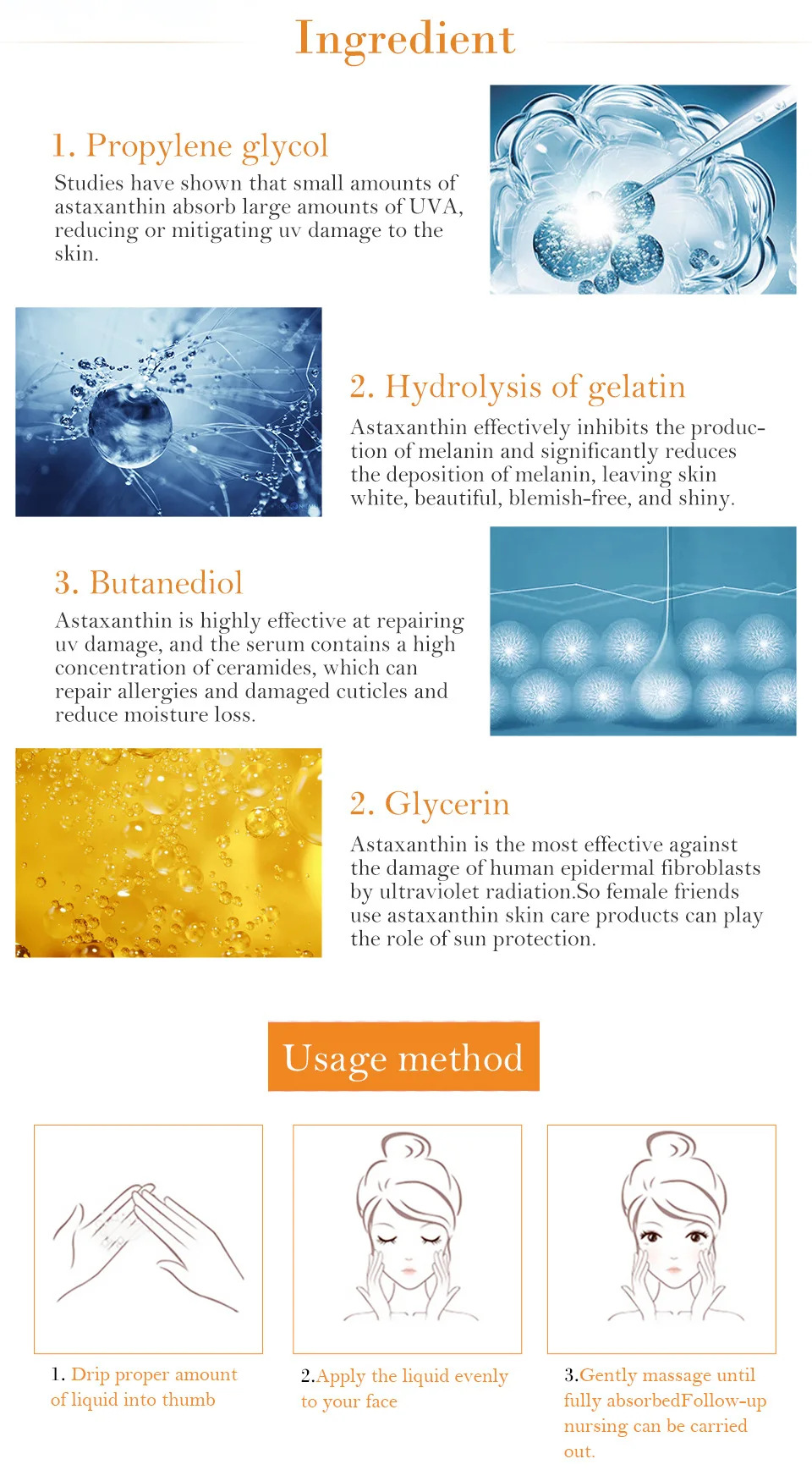 Ingredient

1. Propylene glycol
Studies have shown that small amounts of astaxanthin absorb large amounts of UVA, reducing or mitigating uv damage to the skin.

2. Hydrolysis of gelatin
Astaxanthin effectively inhibits the production of melanin and significantly reduces the deposition of melanin, leaving skin white, beautiful, blemish-free, and shiny.

3. Butanediol
Astaxanthin is highly effective at repairing uv damage, and the serum contains a high concentration of ceramides, which can repair allergies and damaged cuticles and reduce moisture loss.

2. Glycerin
Astaxanthin is the most effective against the damage of human epidermal fibroblasts by ultraviolet radiation.So female friends use astaxanthin skin care products can play the role of sun protection.

Usage method

1. Drip proper amount of liquid into thumb

2.Apply the liquid evenly to your face

3.Gently massage until fully absorbedFollow-up nursing can be carried out.